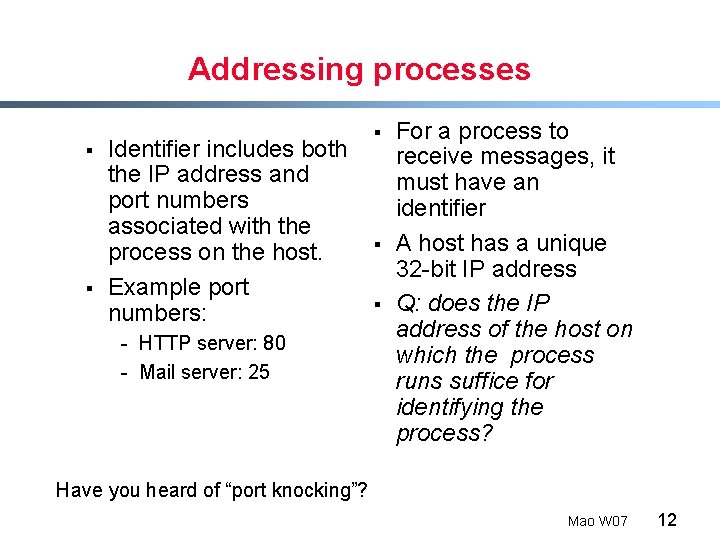 Addressing processes

▪ Identifier includes both the IP address and port numbers associated with the process on the host.

▪ Example port numbers:
- HTTP server: 80
- Mail server: 25

▪ For a process to receive messages, it must have an identifier

▪ A host has a unique 32-bit IP address

▪ Q: does the IP address of the host on which the process runs suffice for identifying the process?

Have you heard of “port knocking”?

Mao W07 12